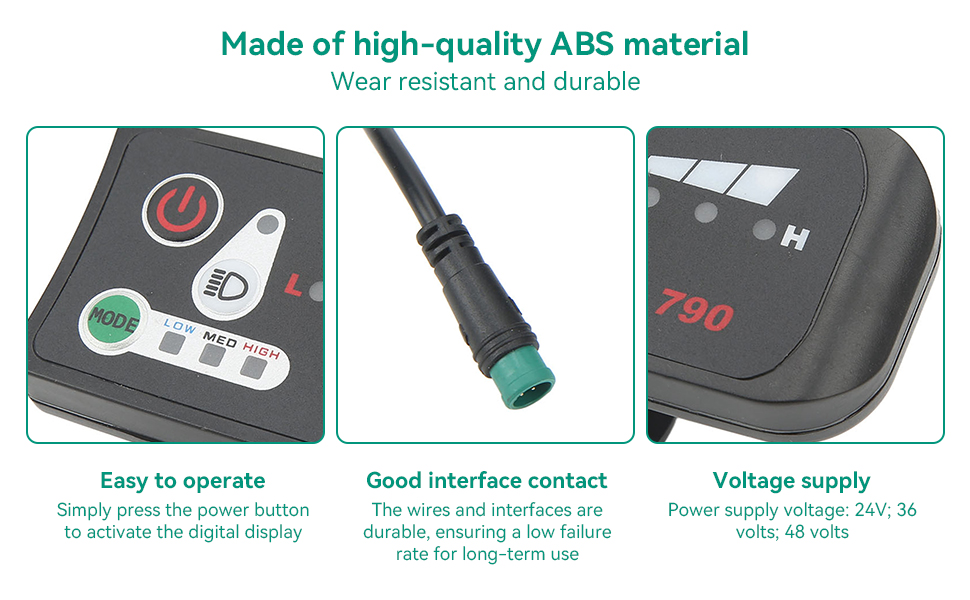 Made of high-quality ABS material
Wear resistant and durable

MODE
LOW MED HIGH
L

H
790

Easy to operate
Simply press the power button to activate the digital display

Good interface contact
The wires and interfaces are durable, ensuring a low failure rate for long-term use

Voltage supply
Power supply voltage: 24V; 36 volts; 48 volts